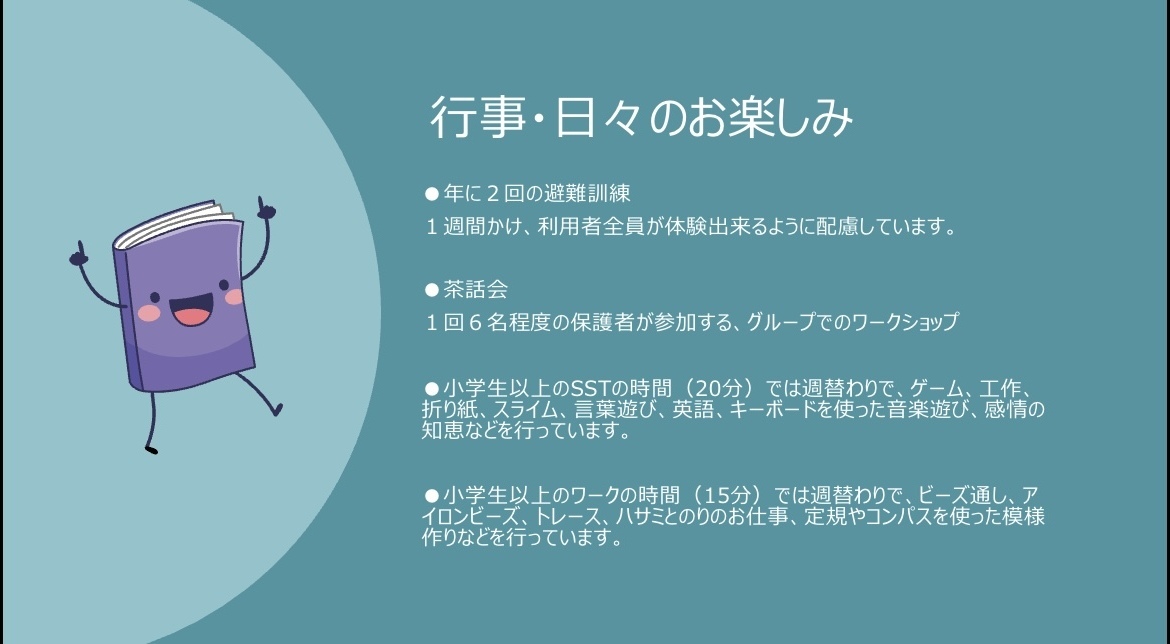 行事・日々のお楽しみ

●年に２回の避難訓練

１週間かけ、利用者全員が体験出来るように配慮しています。

●茶話会

１回６名程度の保護者が参加する、グループでのワークショップ

●小学生以上のSSTの時間（20分）では週替わりで、ゲーム、工作、折り紙、スライム、言葉遊び、英語、キーボードを使った音楽遊び、感情の知恵などを行っています。

●小学生以上のワークの時間（15分）では週替わりで、ビーズ通し、アイロンビーズ、トレース、ハサミとのりのお仕事、定規やコンパスを使った模様作りなどを行っています。